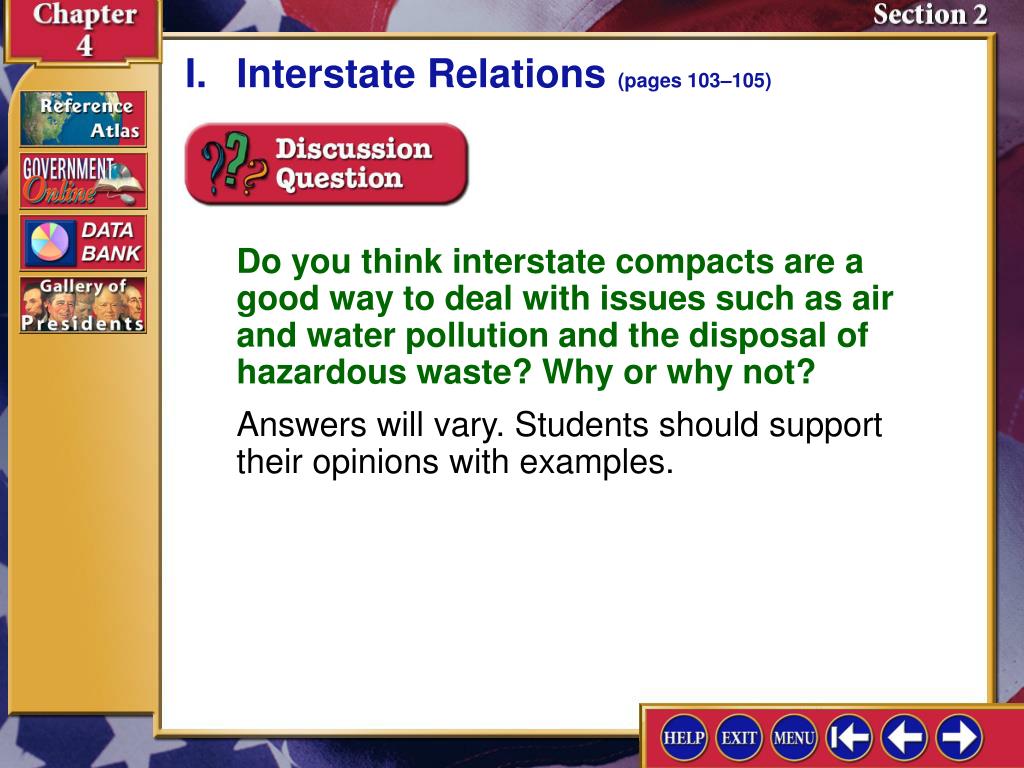 Chapter 4

Section 2

Reference Atlas

GOVERNMENT Online

DATA BANK

Gallery of Presidents

I. Interstate Relations (pages 103–105)

Discussion Question

Do you think interstate compacts are a good way to deal with issues such as air and water pollution and the disposal of hazardous waste? Why or why not?

Answers will vary. Students should support their opinions with examples.

HELP EXIT MENU